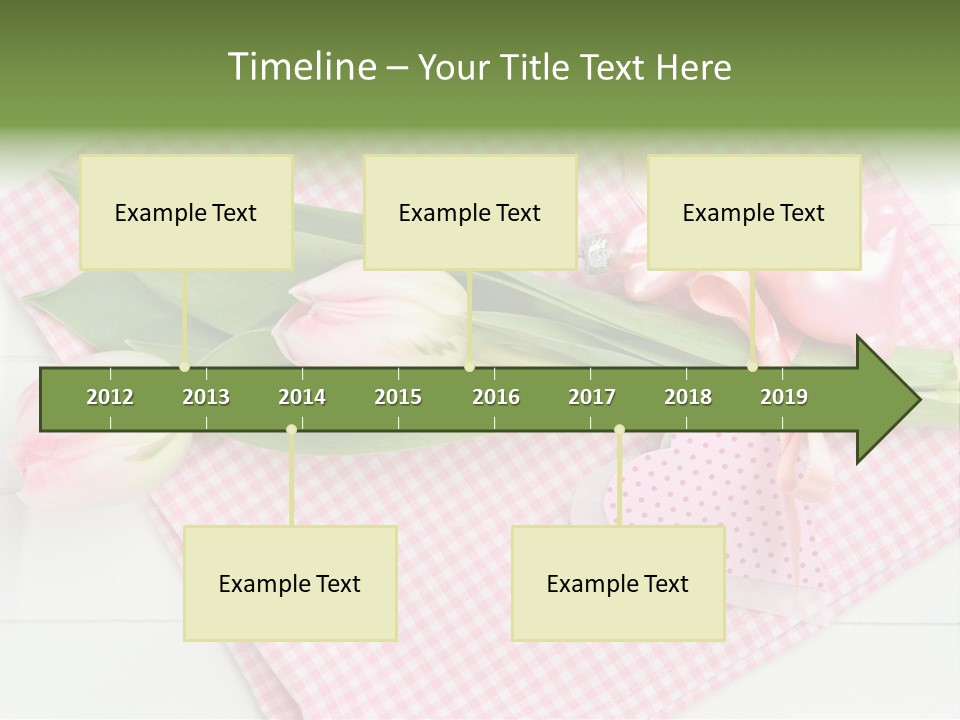 Timeline – Your Title Text Here

Example Text

Example Text

Example Text

2012 2013 2014 2015 2016 2017 2018 2019

Example Text

Example Text